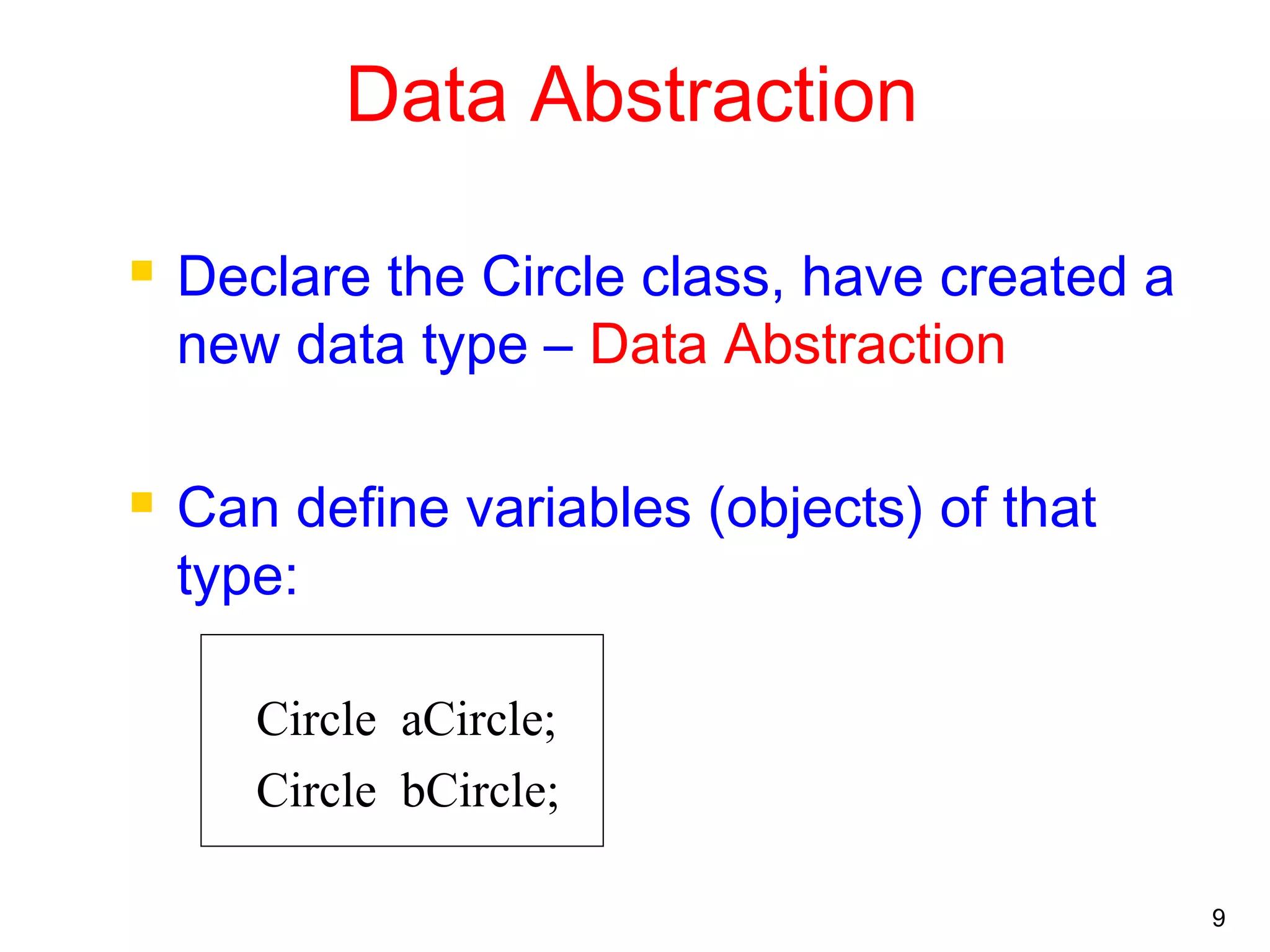 Data Abstraction

Declare the Circle class, have created a new data type – Data Abstraction

Can define variables (objects) of that type:

Circle aCircle;
Circle bCircle;

9